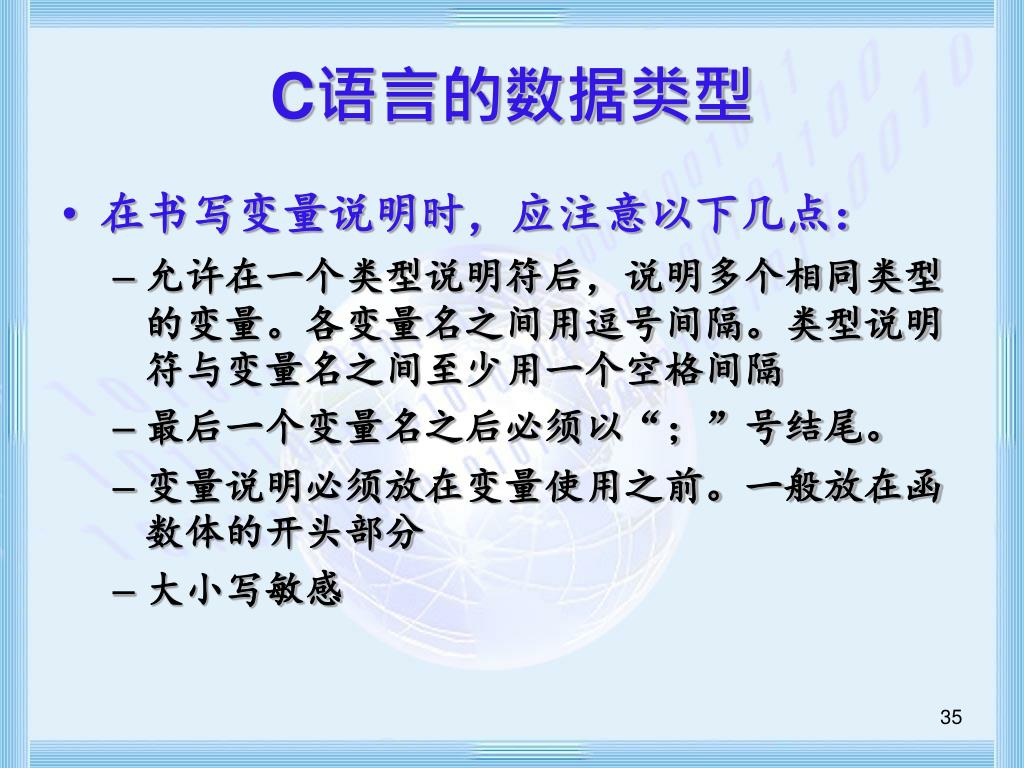 C语言的数据类型

• 在书写变量说明时，应注意以下几点：
– 允许在一个类型说明符后，说明多个相同类型的变量。各变量名之间用逗号间隔。类型说明符与变量名之间至少用一个空格间隔
– 最后一个变量名之后必须以“；”号结尾。
– 变量说明必须放在变量使用之前。一般放在函数体的开头部分
– 大小写敏感

35